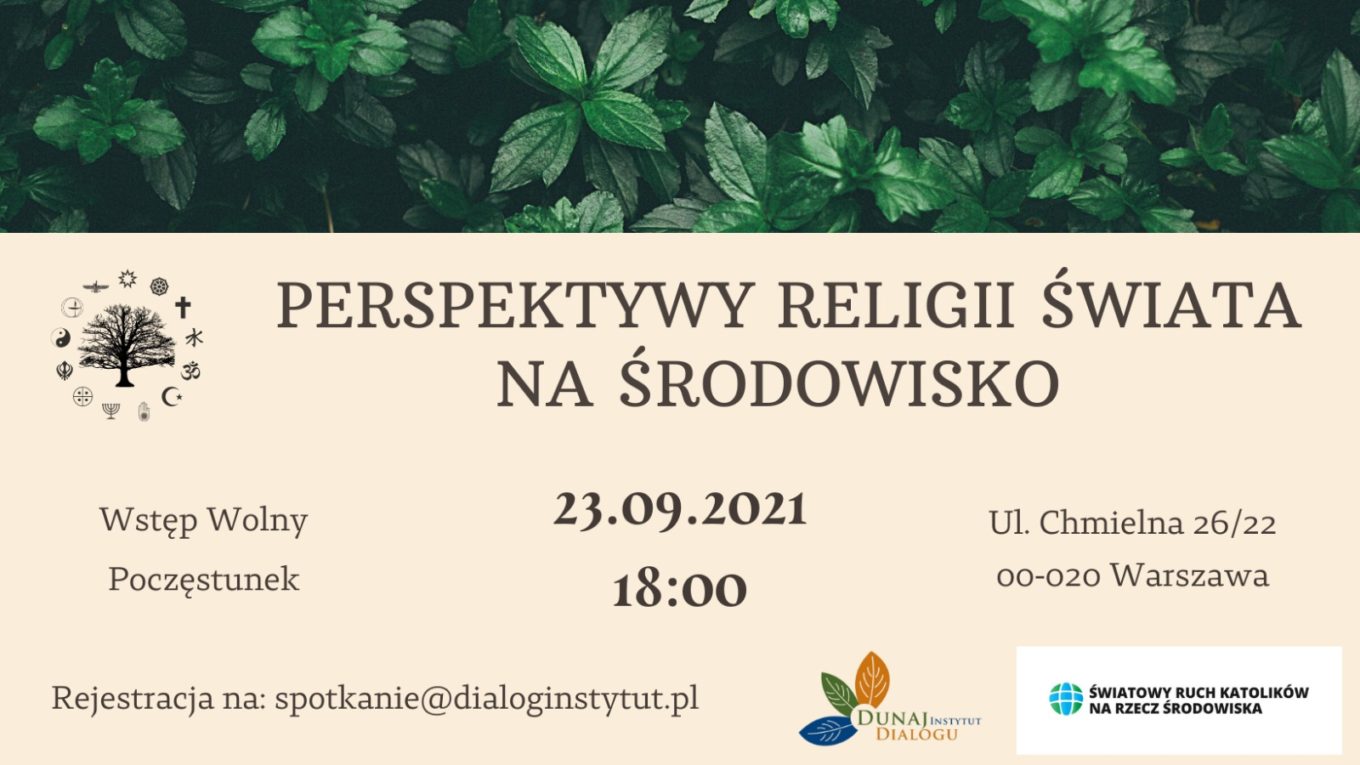 PERSPEKTYWY RELIGII ŚWIATA NA ŚRODOWISKO

Wstęp Wolny

Poczęstunek

23.09.2021

18:00

Ul. Chmielna 26/22

00-020 Warszawa

Rejestracja na: spotkanie@dialoginstytut.pl

DUNAJ INSTYTUT DIALOGU

ŚWIATOWY RUCH KATOLIKÓW NA RZECZ ŚRODOWISKA